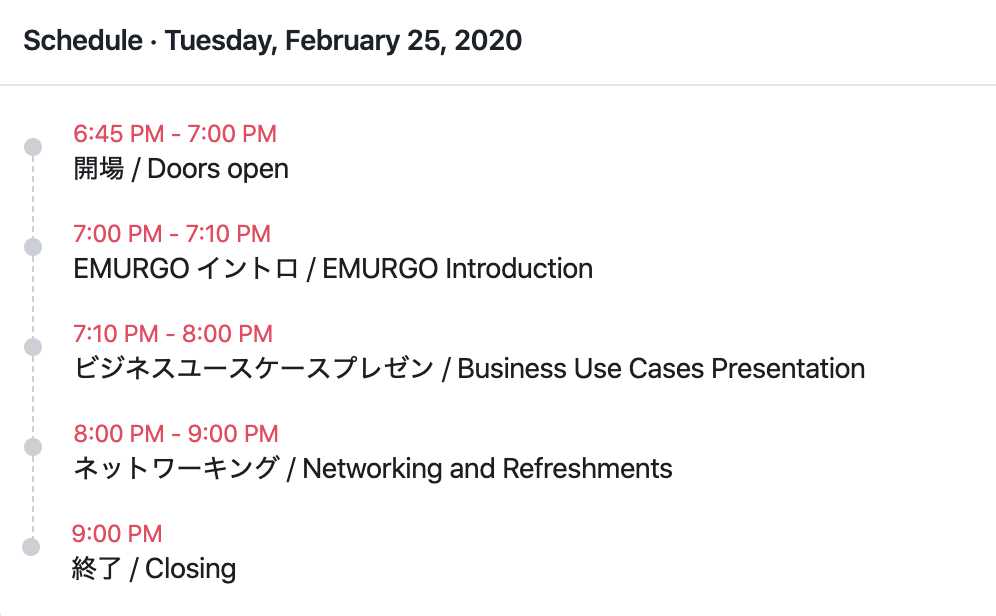 Schedule · Tuesday, February 25, 2020

6:45 PM - 7:00 PM
開場 / Doors open

7:00 PM - 7:10 PM
EMURGO イントロ / EMURGO Introduction

7:10 PM - 8:00 PM
ビジネスユースケースプレゼン / Business Use Cases Presentation

8:00 PM - 9:00 PM
ネットワーキング / Networking and Refreshments

9:00 PM
終了 / Closing